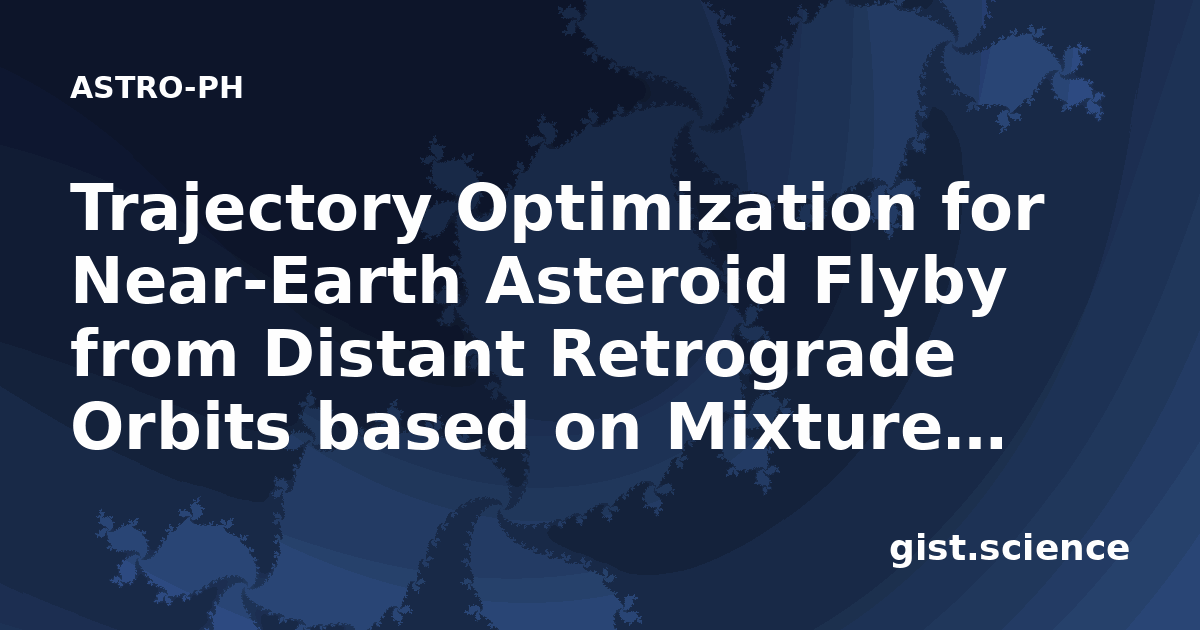 ASTRO-PH

Trajectory Optimization for Near-Earth Asteroid Flyby from Distant Retrograde Orbits based on Mixture...

gist.science